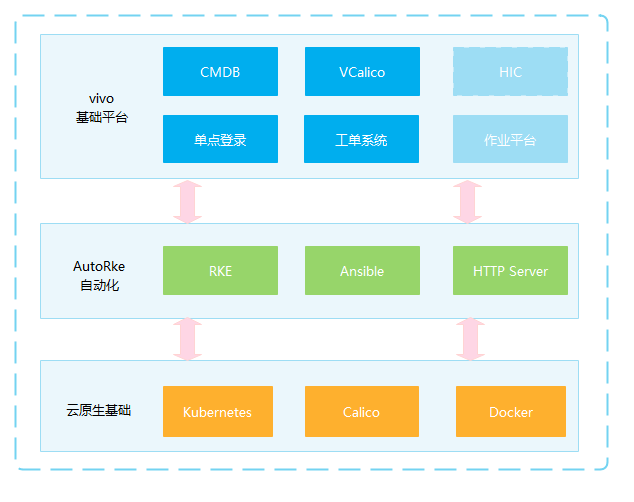 vivo
基础平台

CMDB

VCalico

HIC

单点登录

工单系统

作业平台

AutoRke
自动化

RKE

Ansible

HTTP Server

云原生基础

Kubernetes

Calico

Docker